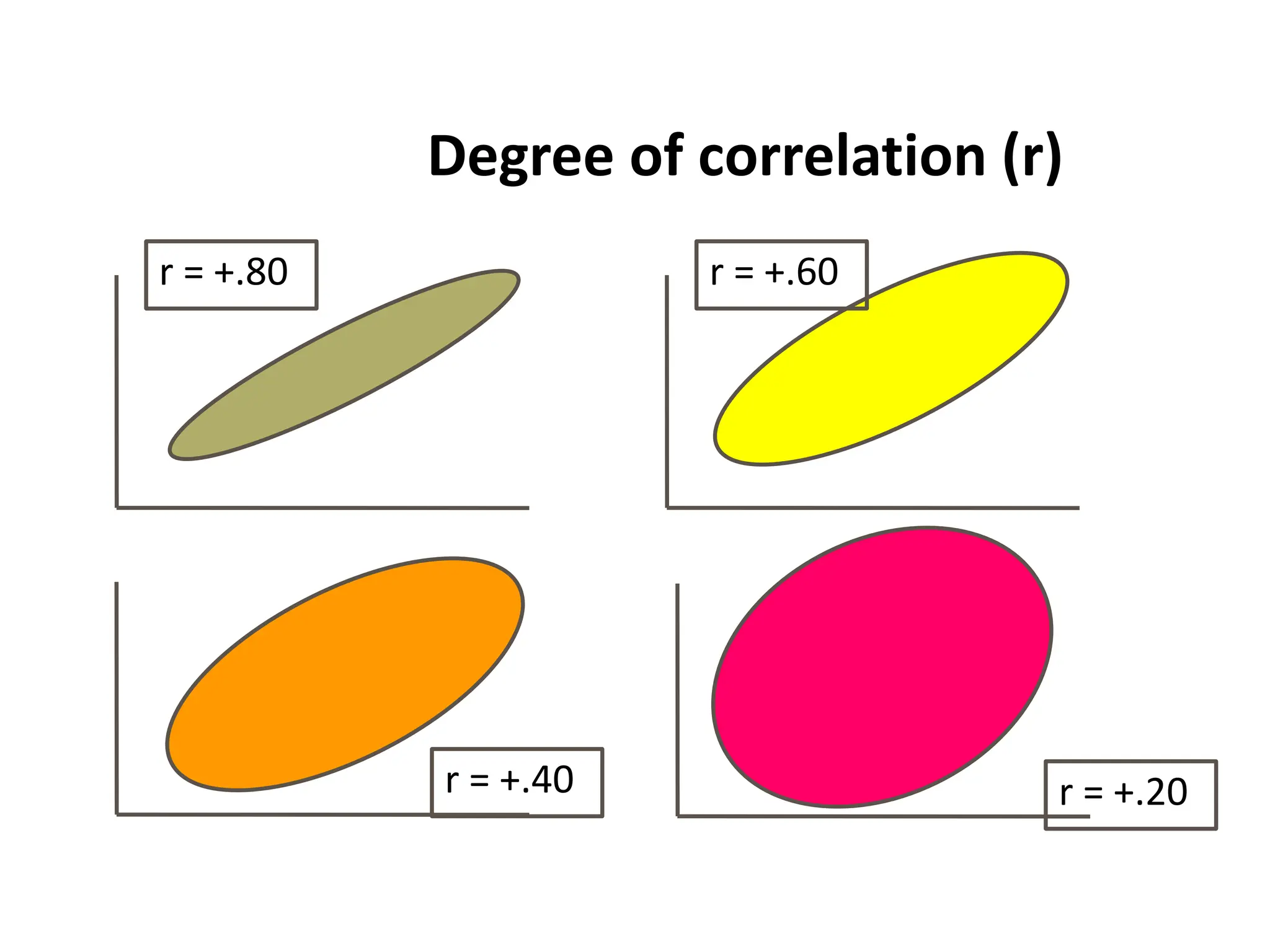 Degree of correlation (r)

r = +.80

r = +.60

r = +.40

r = +.20